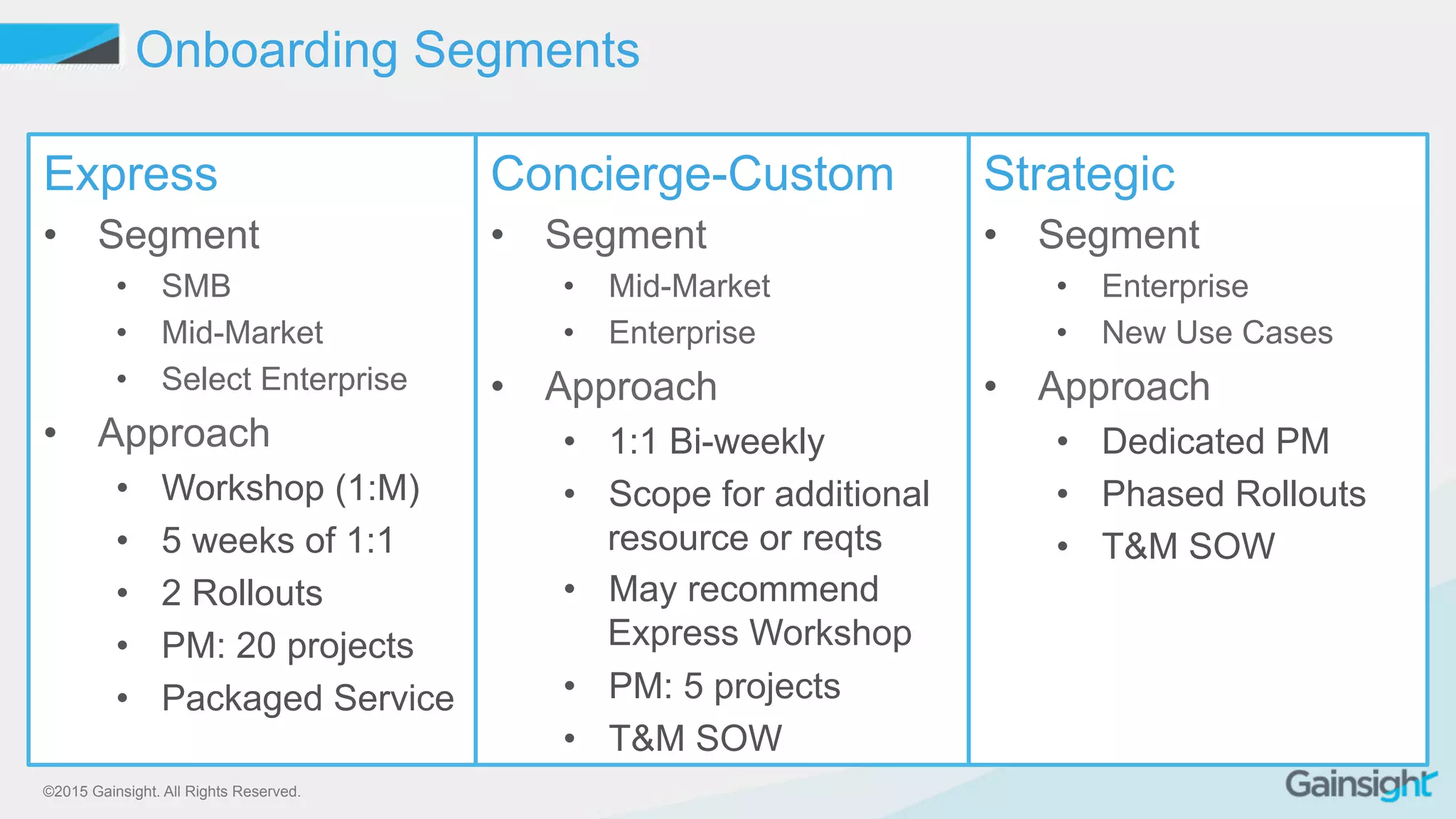 Onboarding Segments

Express
• Segment
  • SMB
  • Mid-Market
  • Select Enterprise
• Approach
  • Workshop (1:M)
  • 5 weeks of 1:1
  • 2 Rollouts
  • PM: 20 projects
  • Packaged Service

Concierge-Custom
• Segment
  • Mid-Market
  • Enterprise
• Approach
  • 1:1 Bi-weekly
  • Scope for additional resource or reqts
  • May recommend Express Workshop
  • PM: 5 projects
  • T&M SOW

Strategic
• Segment
  • Enterprise
  • New Use Cases
• Approach
  • Dedicated PM
  • Phased Rollouts
  • T&M SOW

©2015 Gainsight. All Rights Reserved.

Gainsight